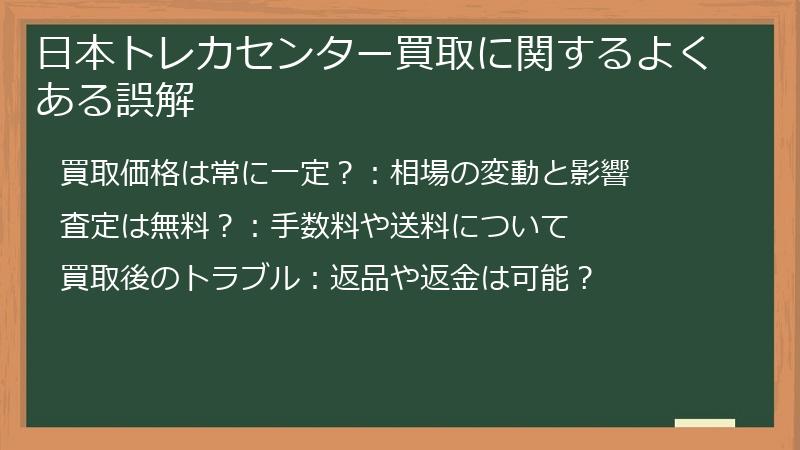 日本トレカセンター買取に関するよくある誤解

買取価格は常に一定？：相場の変動と影響

査定は無料？：手数料や送料について

買取後のトラブル：返品や返金は可能？